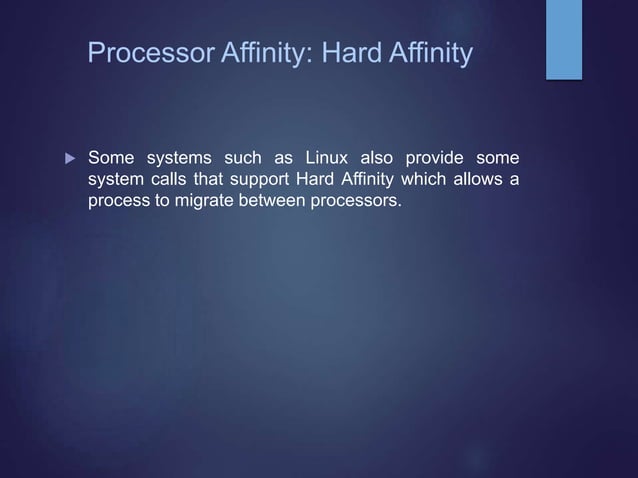 Processor Affinity: Hard Affinity

Some systems such as Linux also provide some system calls that support Hard Affinity which allows a process to migrate between processors.